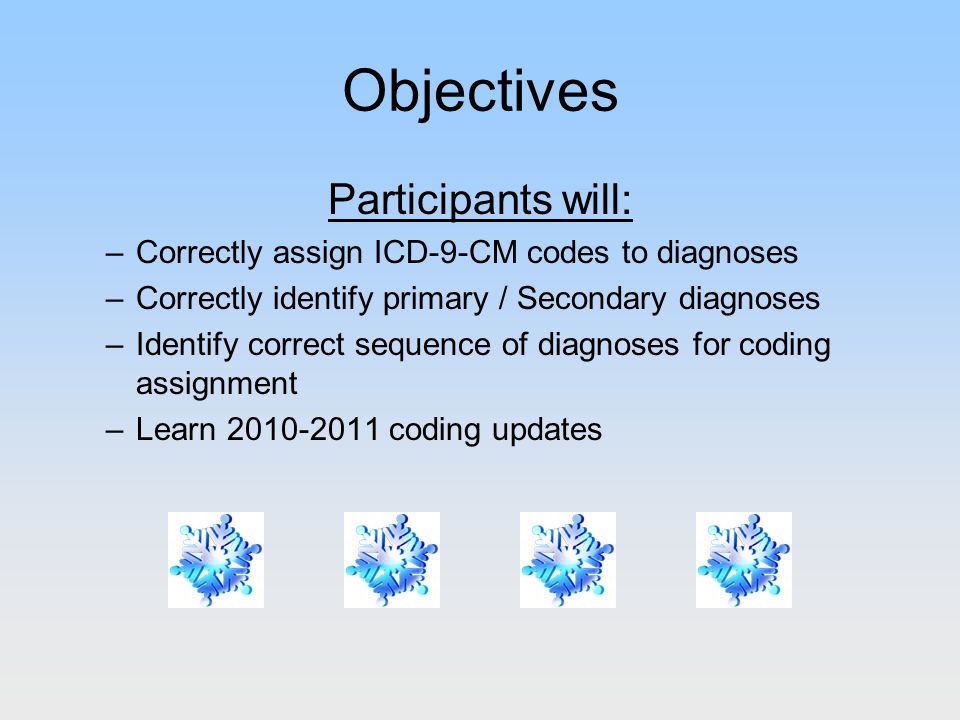 Objectives

Participants will:

– Correctly assign ICD-9-CM codes to diagnoses
– Correctly identify primary / Secondary diagnoses
– Identify correct sequence of diagnoses for coding assignment
– Learn 2010-2011 coding updates